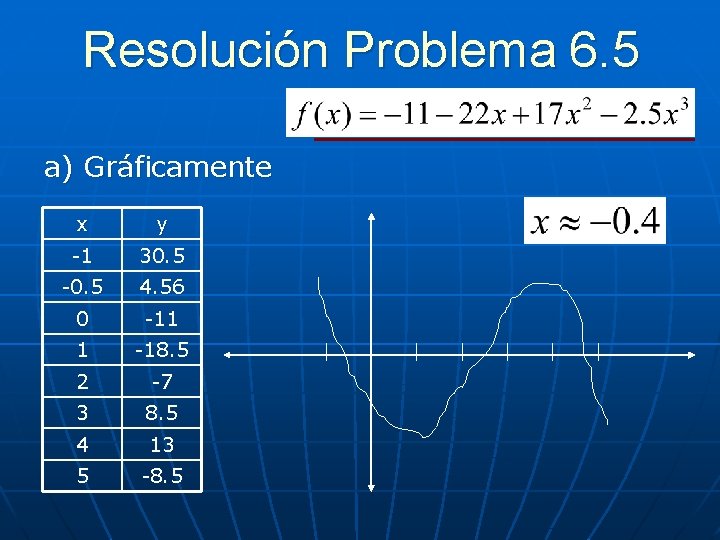 Resolución Problema 6.5

$f(x) = -11 - 22x + 17x^2 - 2.5x^3$

a) Gráficamente

| x | y |
|---|---|
| -1 | 30.5 |
| -0.5 | 4.56 |
| 0 | -11 |
| 1 | -18.5 |
| 2 | -7 |
| 3 | 8.5 |
| 4 | 13 |
| 5 | -8.5 |

$x \approx -0.4$